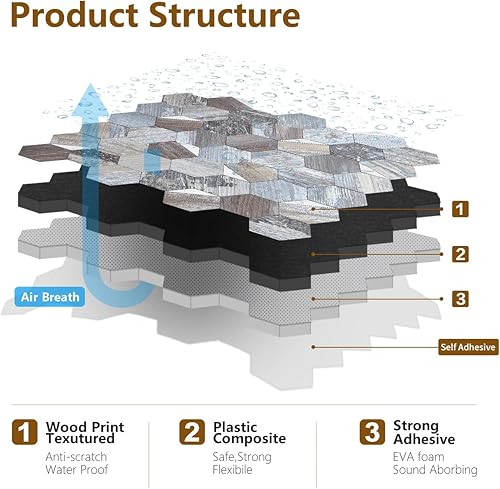 Product Structure

Air Breath

1

2

3

Self Adhesive

1 Wood Print Texutured
Anti-scratch
Water Proof

2 Plastic Composite
Safe,Strong
Flexibile

3 Strong Adhesive
EVA foam
Sound Aborbing